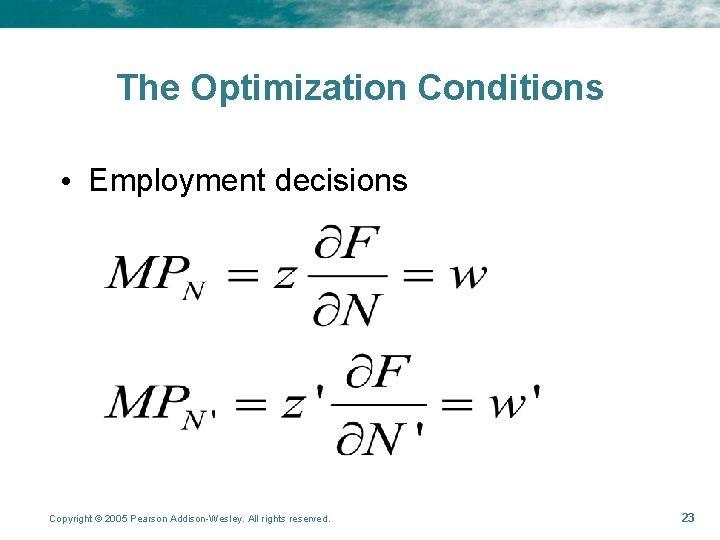 The Optimization Conditions

• Employment decisions

$MP_N = z\frac{\partial F}{\partial N} = w$

$MP_{N'} = z'\frac{\partial F}{\partial N'} = w'$

Copyright © 2005 Pearson Addison-Wesley. All rights reserved.

23